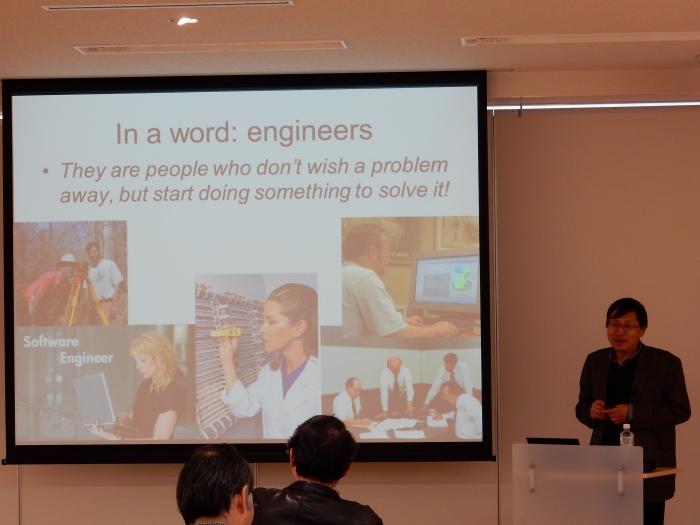 In a word: engineers

• They are people who don't wish a problem away, but start doing something to solve it!

Software Engineer